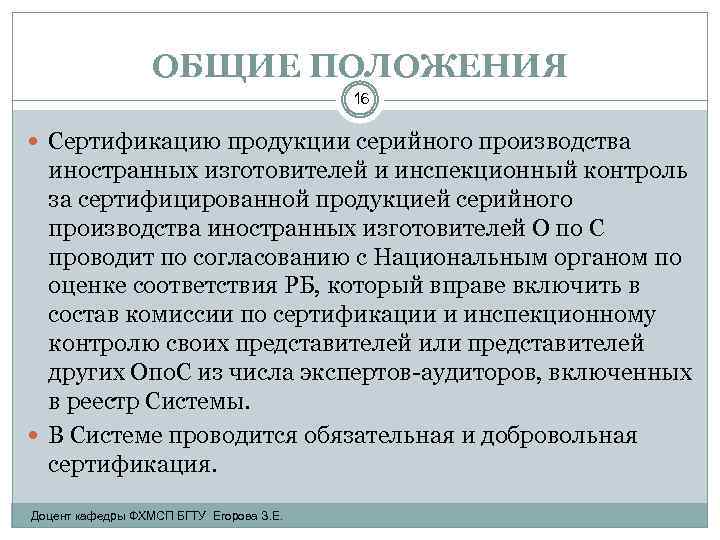 ОБЩИЕ ПОЛОЖЕНИЯ

16

Сертификацию продукции серийного производства иностранных изготовителей и инспекционный контроль за сертифицированной продукцией серийного производства иностранных изготовителей О по С проводит по согласованию с Национальным органом по оценке соответствия РБ, который вправе включить в состав комиссии по сертификации и инспекционному контролю своих представителей или представителей других ОпоС из числа экспертов-аудиторов, включенных в реестр Системы.

В Системе проводится обязательная и добровольная сертификация.

Доцент кафедры ФХМСП БГТУ Егорова З.Е.